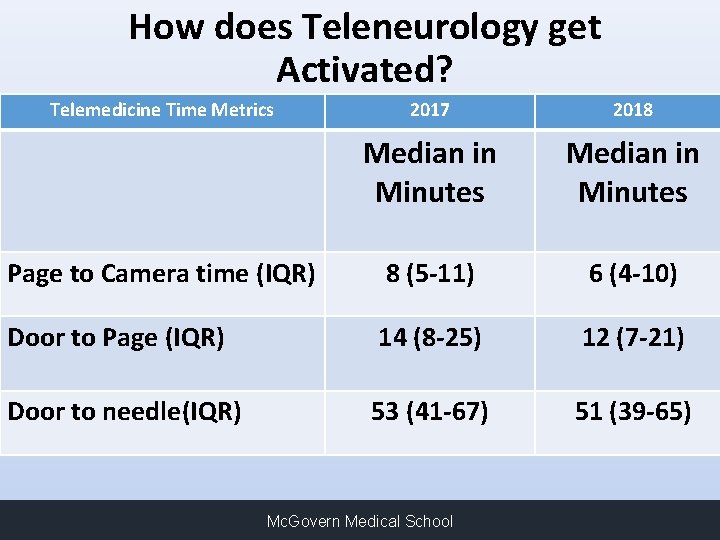 How does Teleneurology get Activated?

| Telemedicine Time Metrics | 2017 | 2018 |
|---|---|---|
| | Median in Minutes | Median in Minutes |
| Page to Camera time (IQR) | 8 (5-11) | 6 (4-10) |
| Door to Page (IQR) | 14 (8-25) | 12 (7-21) |
| Door to needle(IQR) | 53 (41-67) | 51 (39-65) |

McGovern Medical School